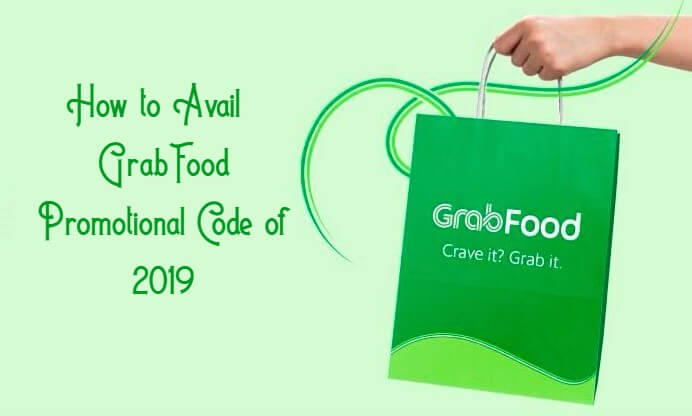 How to Avail GrabFood Promotional Code of 2019

GrabFood
Crave it? Grab it.